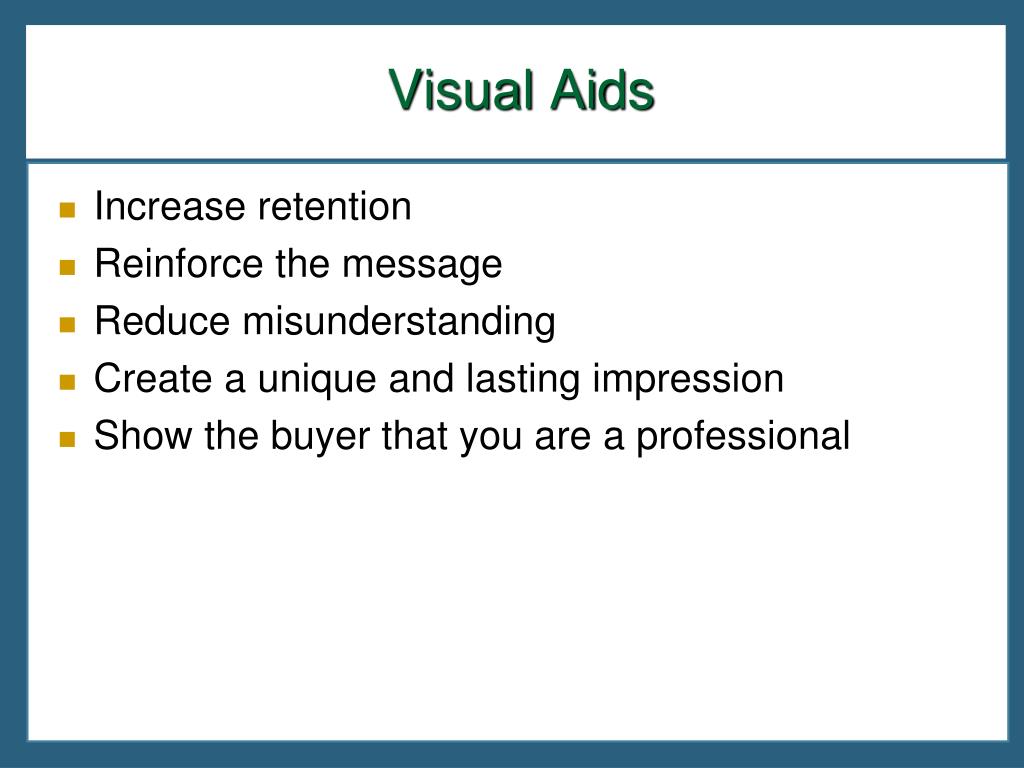 Visual Aids

- Increase retention
- Reinforce the message
- Reduce misunderstanding
- Create a unique and lasting impression
- Show the buyer that you are a professional